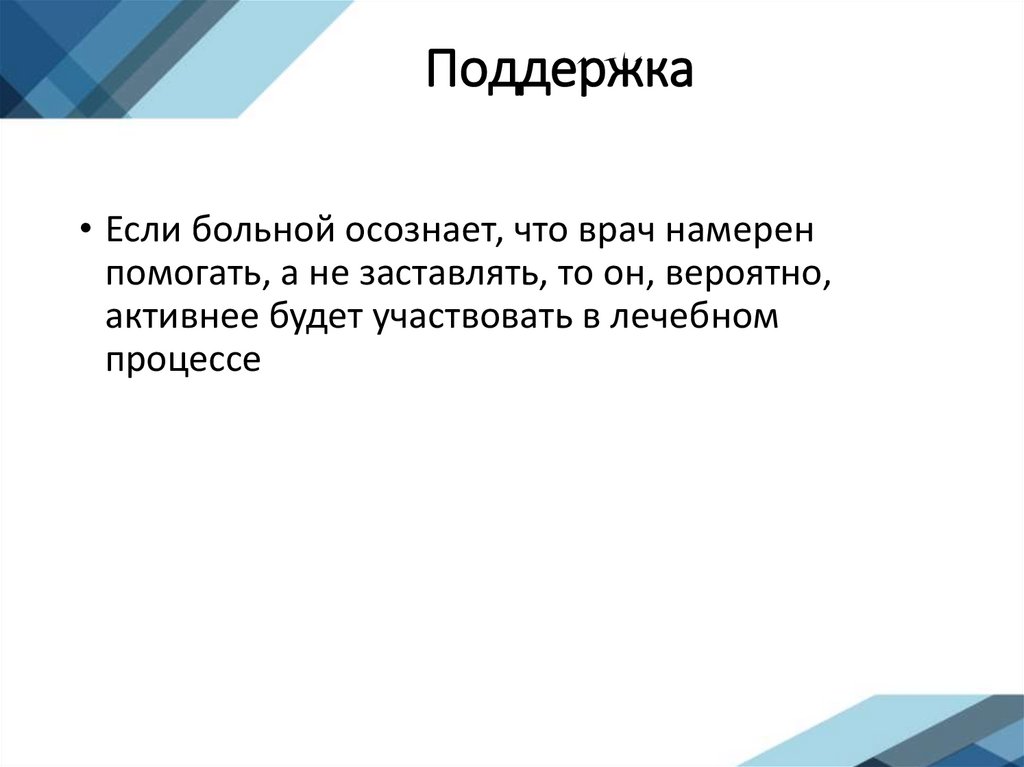 Поддержка

• Если больной осознает, что врач намерен помогать, а не заставлять, то он, вероятно, активнее будет участвовать в лечебном процессе